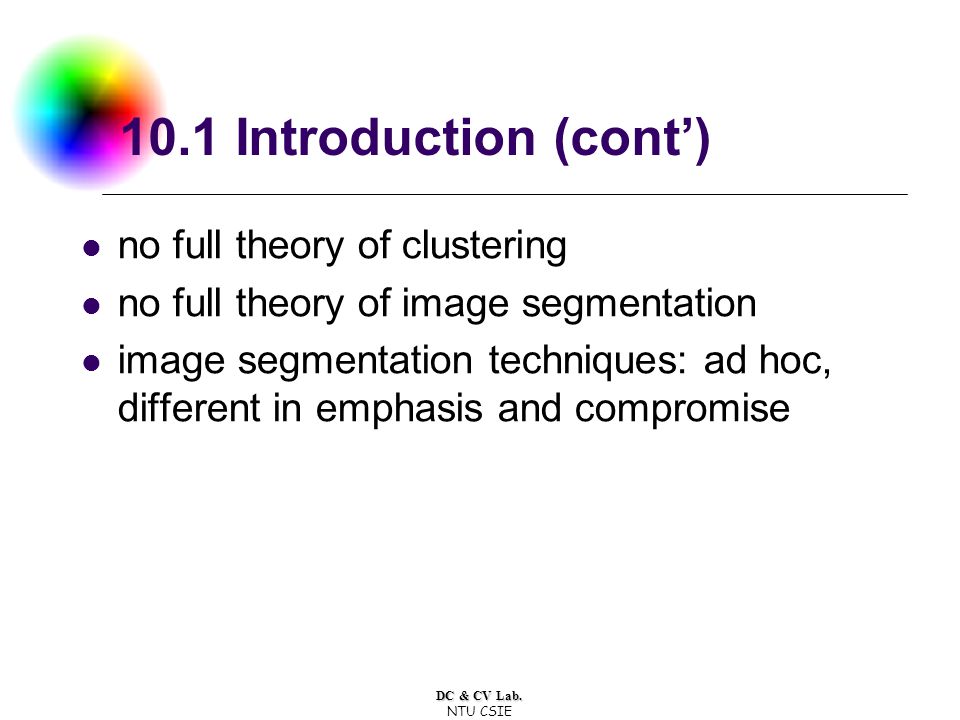 10.1 Introduction (cont’)

- no full theory of clustering
- no full theory of image segmentation
- image segmentation techniques: ad hoc, different in emphasis and compromise

DC & CV Lab.
NTU CSIE